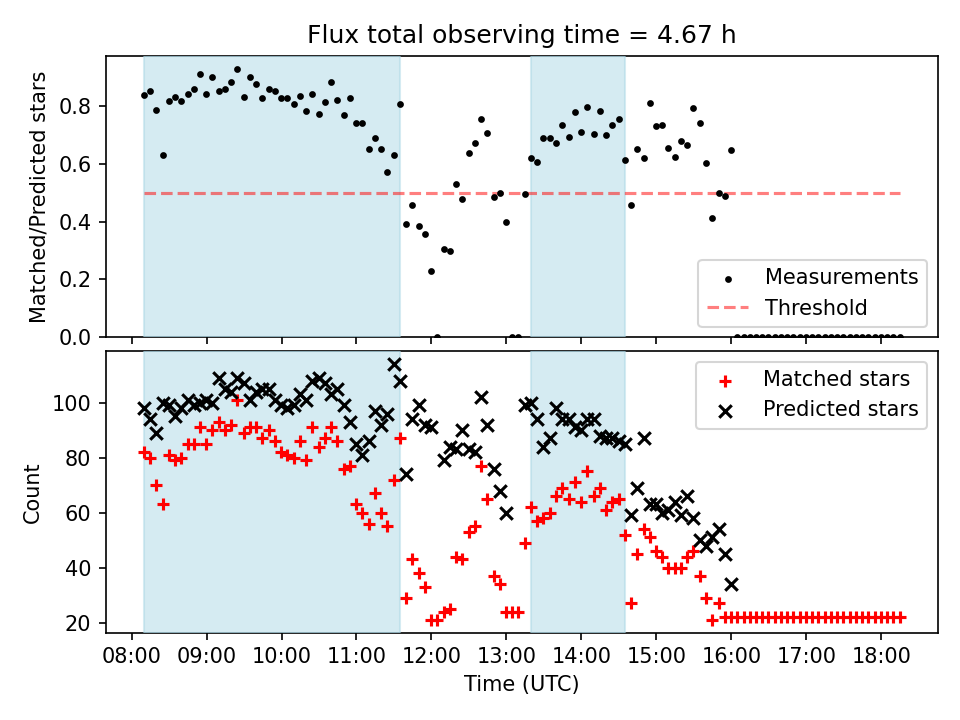 Flux total observing time = 4.67 h

Matched/Predicted stars

0.8
0.6
0.4
0.2
0.0

Measurements
Threshold

Count

100
80
60
40
20

Matched stars
Predicted stars

08:00
09:00
10:00
11:00
12:00
13:00
14:00
15:00
16:00
17:00
18:00

Time (UTC)